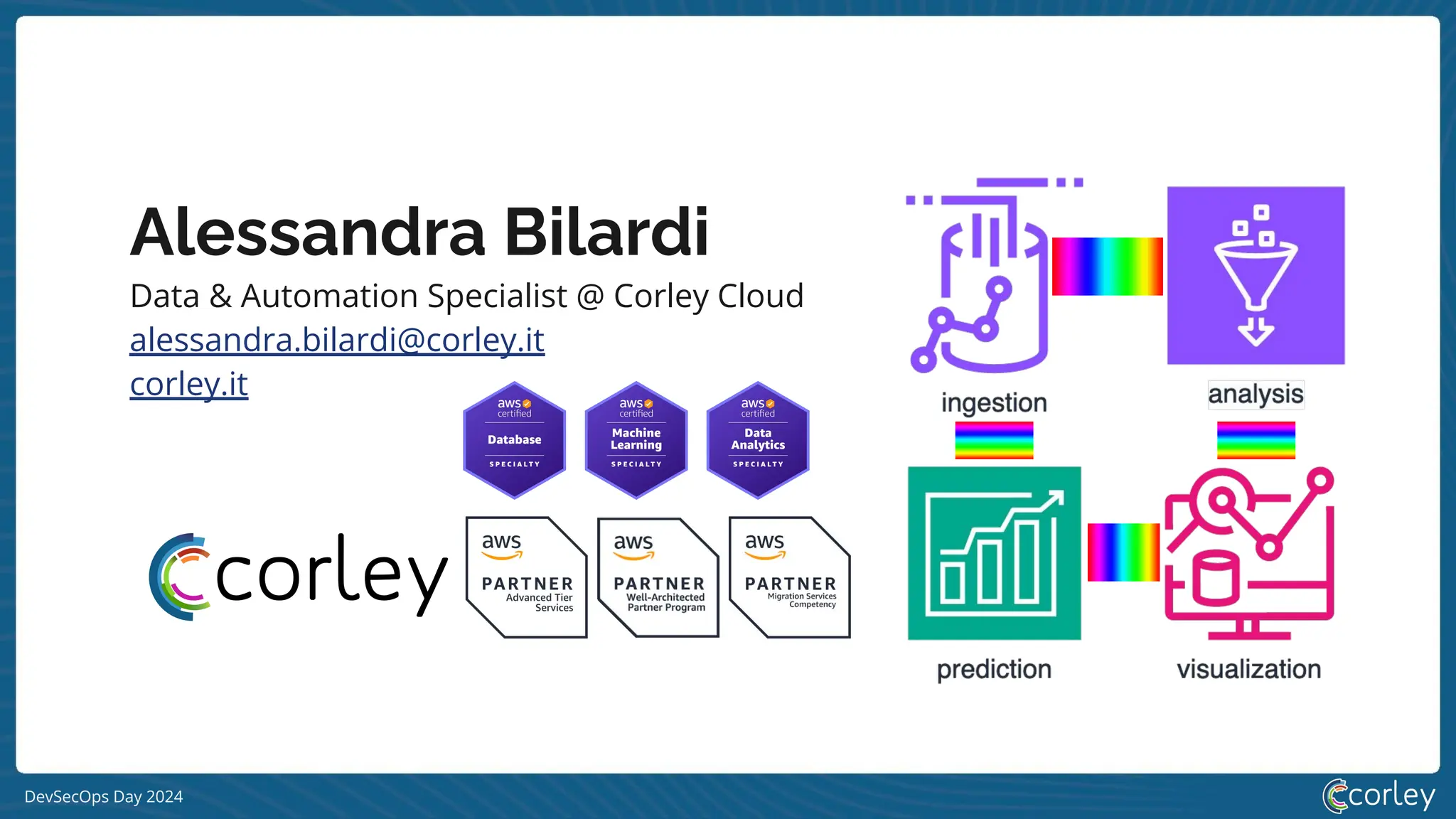 Alessandra Bilardi

Data & Automation Specialist @ Corley Cloud

alessandra.bilardi@corley.it

corley.it

aws certified Database SPECIALTY

aws certified Machine Learning SPECIALTY

aws certified Data Analytics SPECIALTY

corley

aws PARTNER Advanced Tier Services

aws PARTNER Well-Architected Partner Program

aws PARTNER Migration Services Competency

ingestion

analysis

prediction

visualization

DevSecOps Day 2024

corley